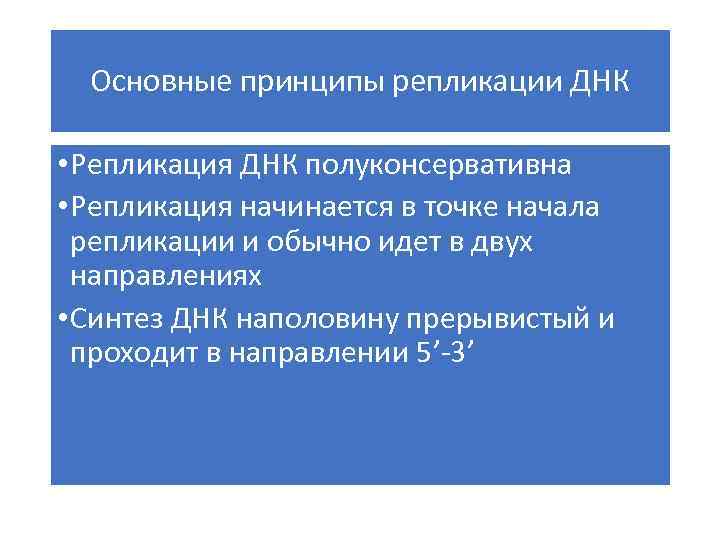 Основные принципы репликации ДНК

•Репликация ДНК полуконсервативна

•Репликация начинается в точке начала репликации и обычно идет в двух направлениях

•Синтез ДНК наполовину прерывистый и проходит в направлении 5’-3’